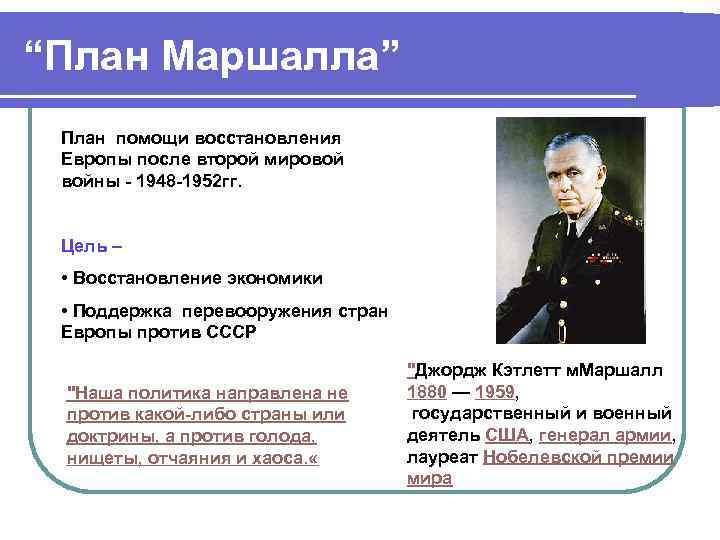 “План Маршалла”

План помощи восстановления Европы после второй мировой войны - 1948-1952гг.

Цель –

• Восстановление экономики

• Поддержка перевооружения стран Европы против СССР

"Наша политика направлена не против какой-либо страны или доктрины, а против голода, нищеты, отчаяния и хаоса.«

"Джордж Кэтлетт мМаршалл 1880 — 1959, государственный и военный деятель США, генерал армии, лауреат Нобелевской премии мира